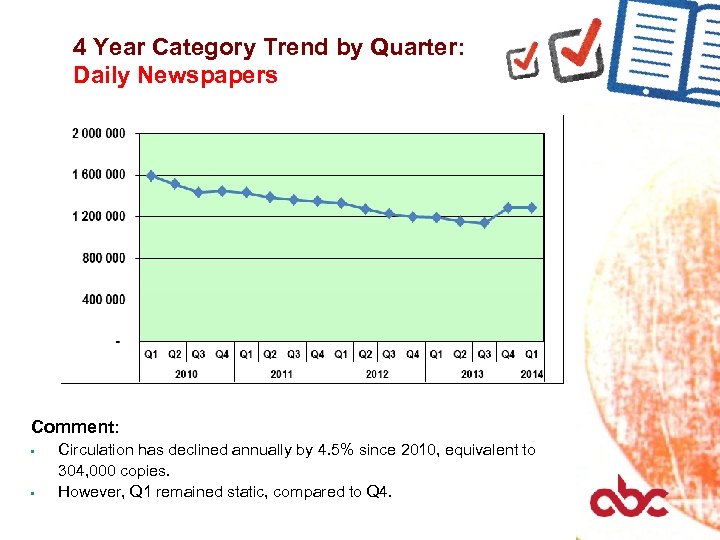 4 Year Category Trend by Quarter:
Daily Newspapers

2 000 000
1 600 000
1 200 000
800 000
400 000
-

Q1 Q2 Q3 Q4 Q1 Q2 Q3 Q4 Q1 Q2 Q3 Q4 Q1 Q2 Q3 Q4 Q1
2010 2011 2012 2013 2014

Comment:

▪ Circulation has declined annually by 4.5% since 2010, equivalent to 304,000 copies.
▪ However, Q1 remained static, compared to Q4.

abc